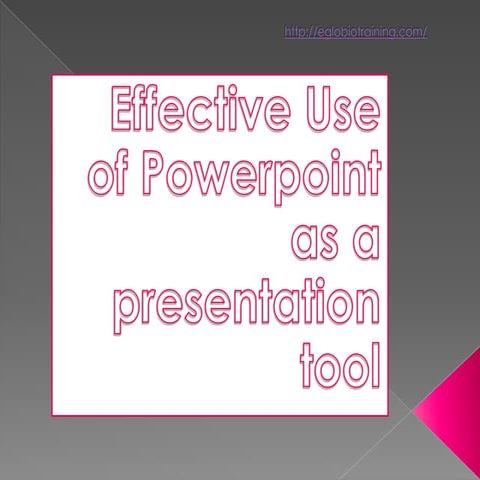 http://ealobiotraining.com/

Effective Use of Powerpoint as a presentation tool